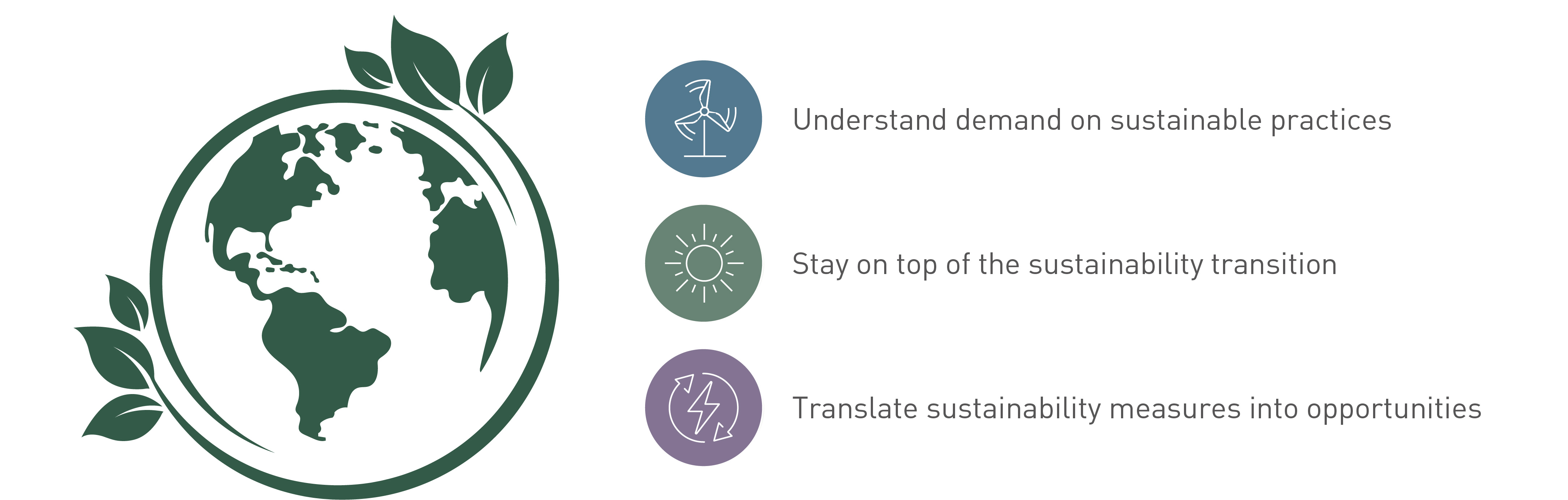 Understand demand on sustainable practices

Stay on top of the sustainability transition

Translate sustainability measures into opportunities